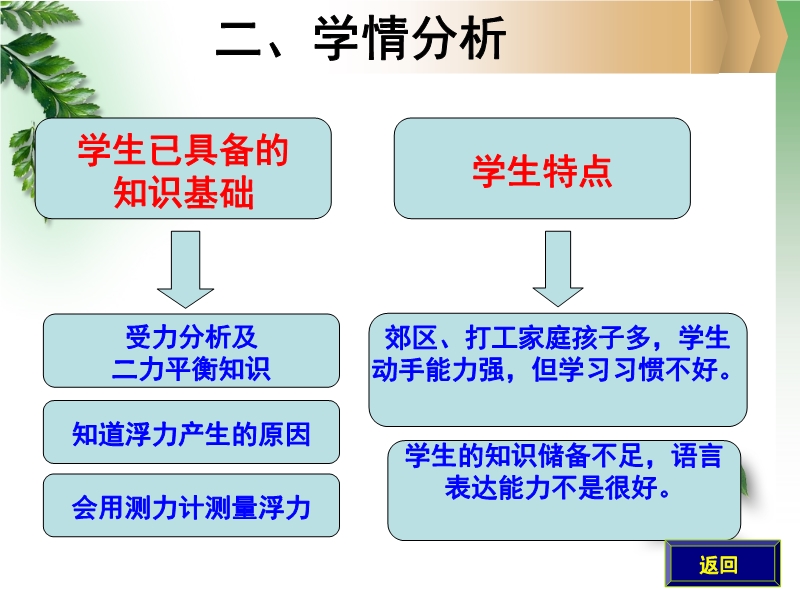 二、学情分析

学生已具备的知识基础

受力分析及二力平衡知识

知道浮力产生的原因

会用测力计测量浮力

学生特点

郊区、打工家庭孩子多，学生动手能力强，但学习习惯不好。

学生的知识储备不足，语言表达能力不是很好。

返回